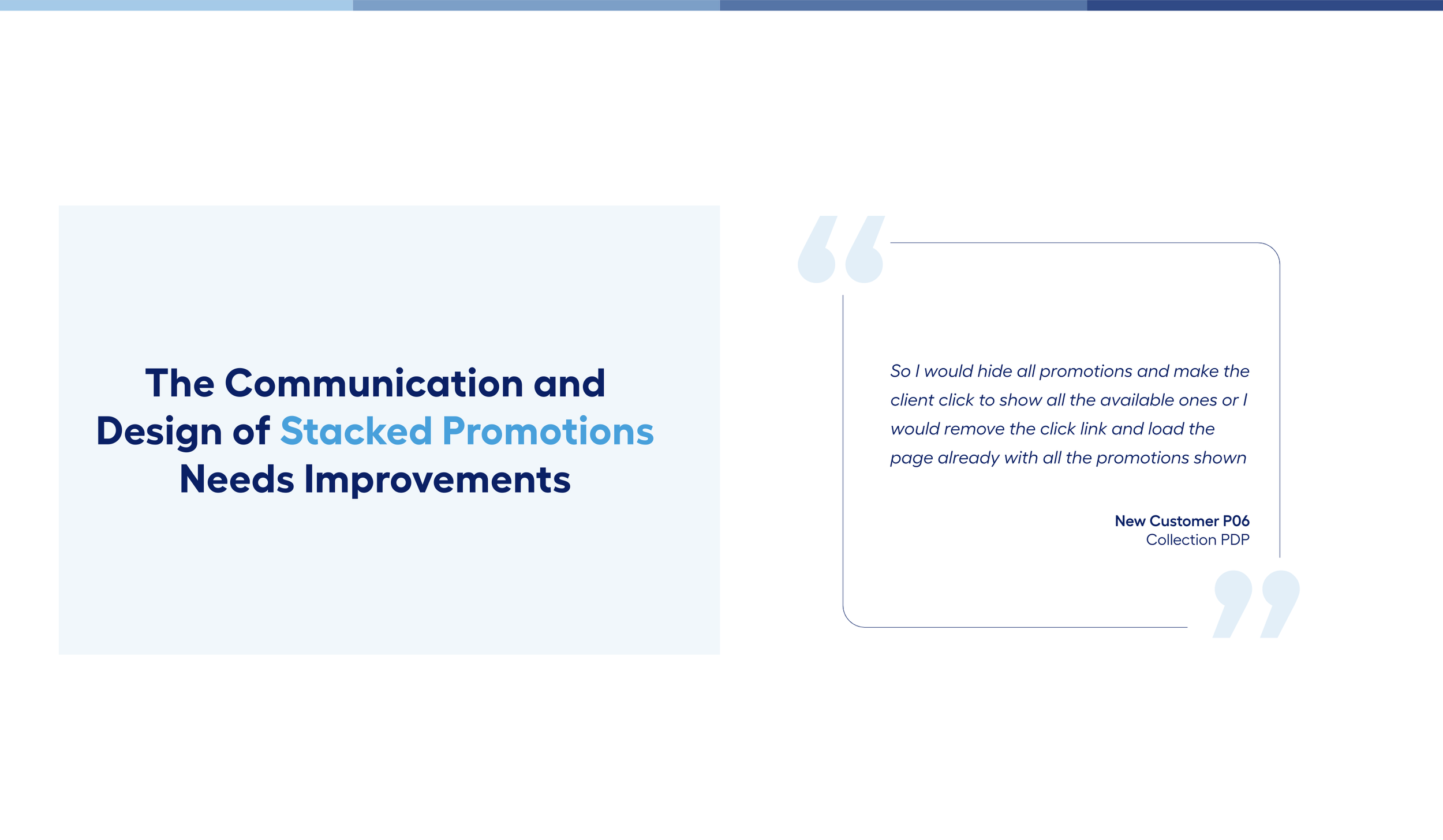 The Communication and Design of Stacked Promotions Needs Improvements

So I would hide all promotions and make the client click to show all the available ones or I would remove the click link and load the page already with all the promotions shown

New Customer P06
Collection PDP